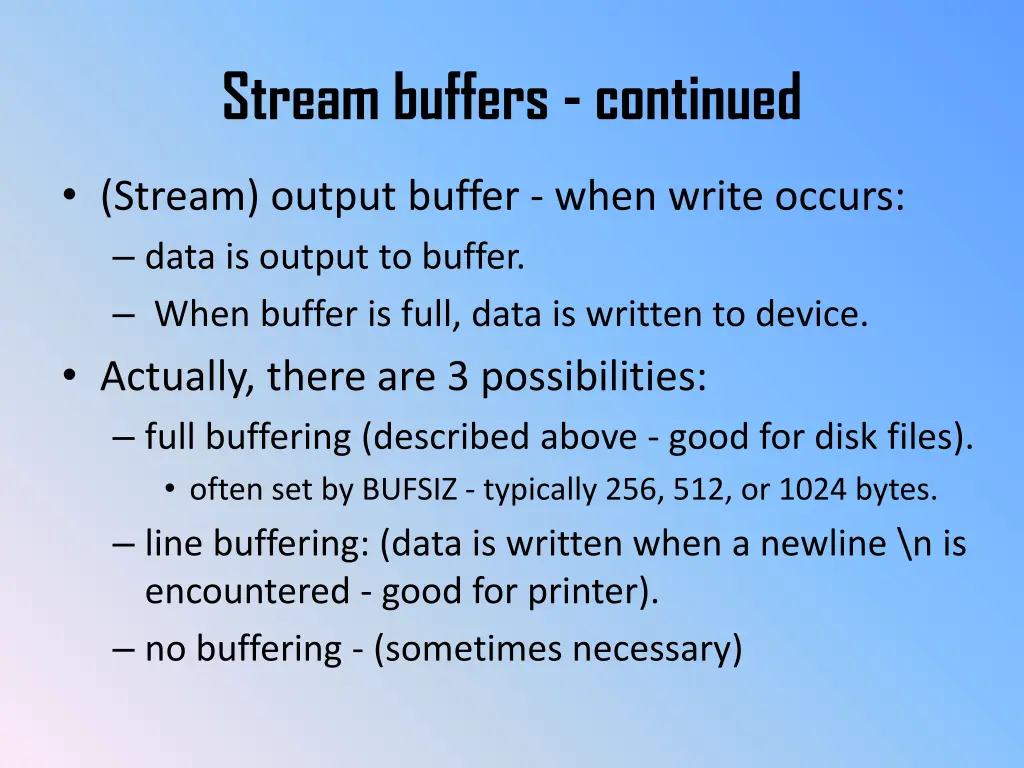 Stream buffers - continued

• (Stream) output buffer - when write occurs:
– data is output to buffer.
– When buffer is full, data is written to device.
• Actually, there are 3 possibilities:
– full buffering (described above - good for disk files).
• often set by BUFSIZ - typically 256, 512, or 1024 bytes.
– line buffering: (data is written when a newline \n is encountered - good for printer).
– no buffering - (sometimes necessary)